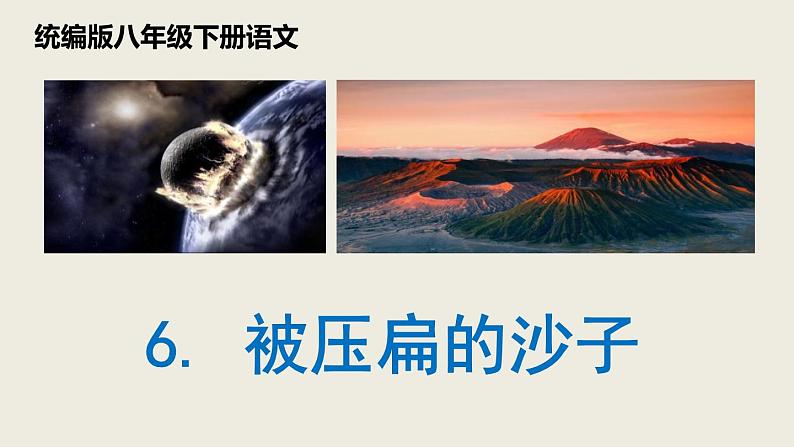 统编版八年级下册语文

6. 被压扁的沙子